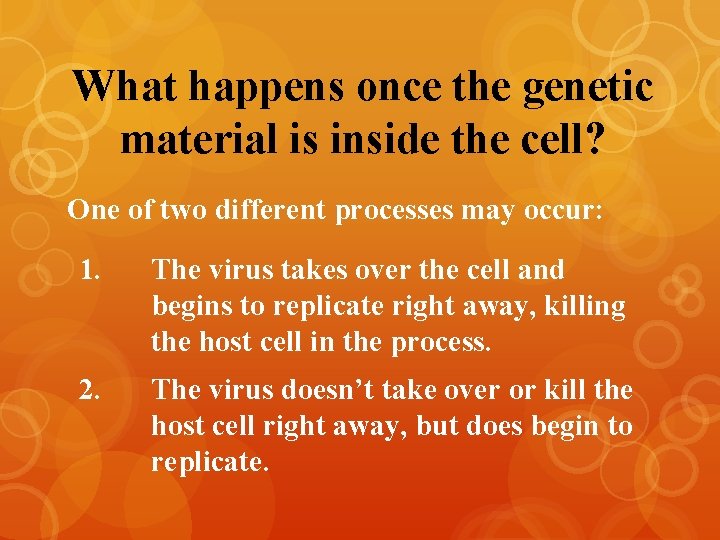 What happens once the genetic material is inside the cell?

One of two different processes may occur:

1. The virus takes over the cell and begins to replicate right away, killing the host cell in the process.

2. The virus doesn’t take over or kill the host cell right away, but does begin to replicate.